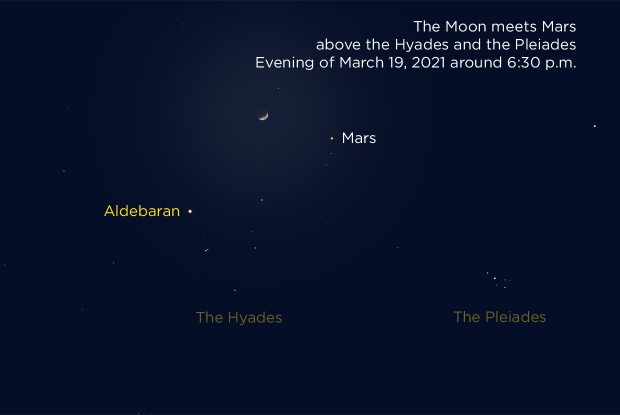 The Moon meets Mars
above the Hyades and the Pleiades
Evening of March 19, 2021 around 6:30 p.m.

Mars

Aldebaran

The Hyades

The Pleiades